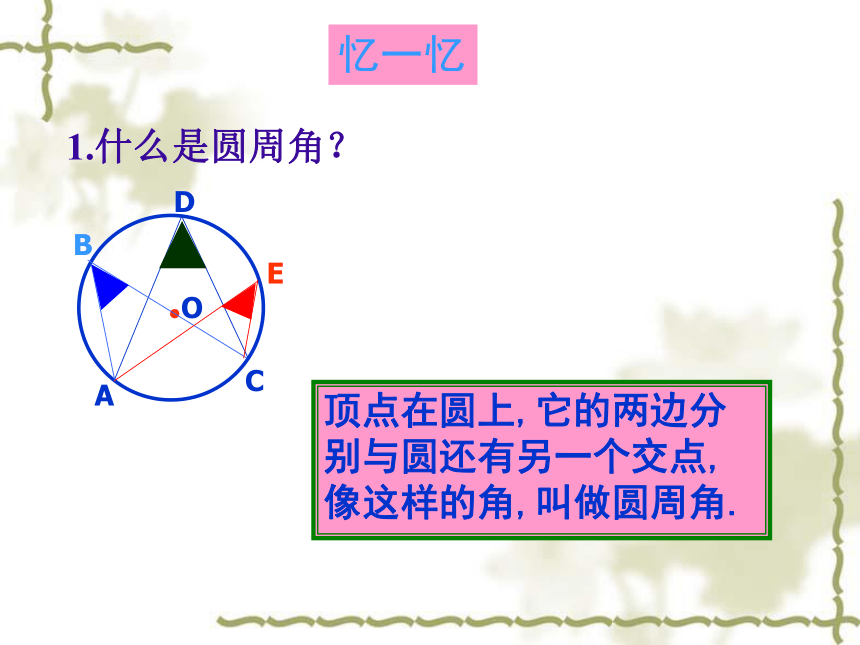 忆一忆

1.什么是圆周角?

D
B
E
O
A
C

顶点在圆上, 它的两边分别与圆还有另一个交点, 像这样的角, 叫做圆周角.